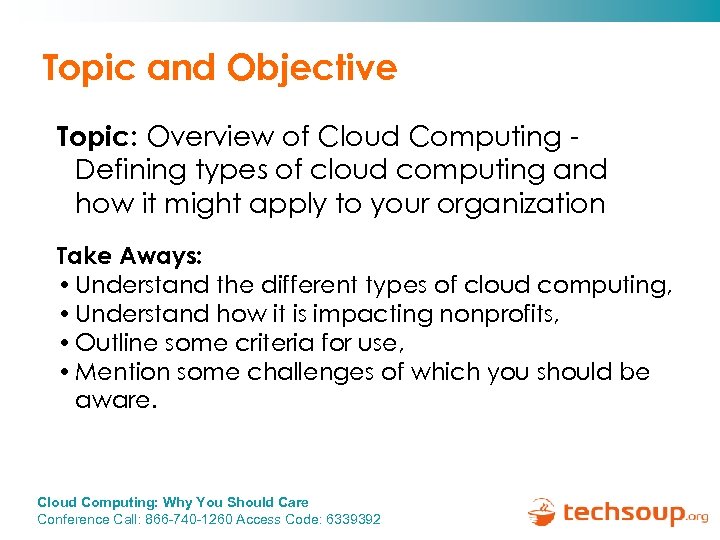 Topic and Objective

Topic: Overview of Cloud Computing - Defining types of cloud computing and how it might apply to your organization

Take Aways:
• Understand the different types of cloud computing,
• Understand how it is impacting nonprofits,
• Outline some criteria for use,
• Mention some challenges of which you should be aware.

Cloud Computing: Why You Should Care
Conference Call: 866-740-1260 Access Code: 6339392

techsoup.org